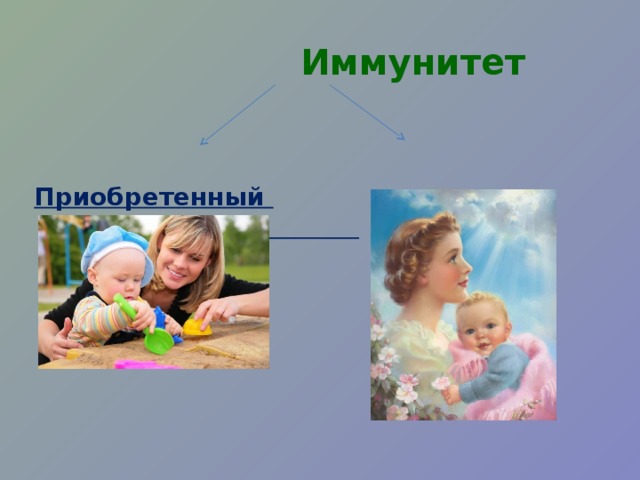 Иммунитет

Приобретенный